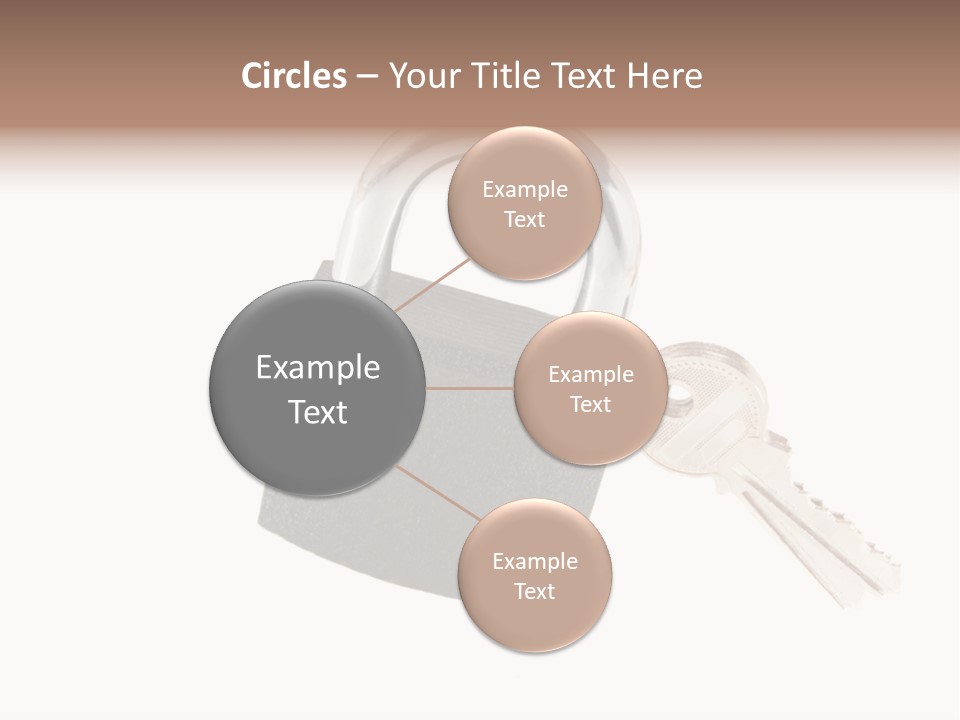 Circles – Your Title Text Here

Example Text

Example Text

Example Text

Example Text